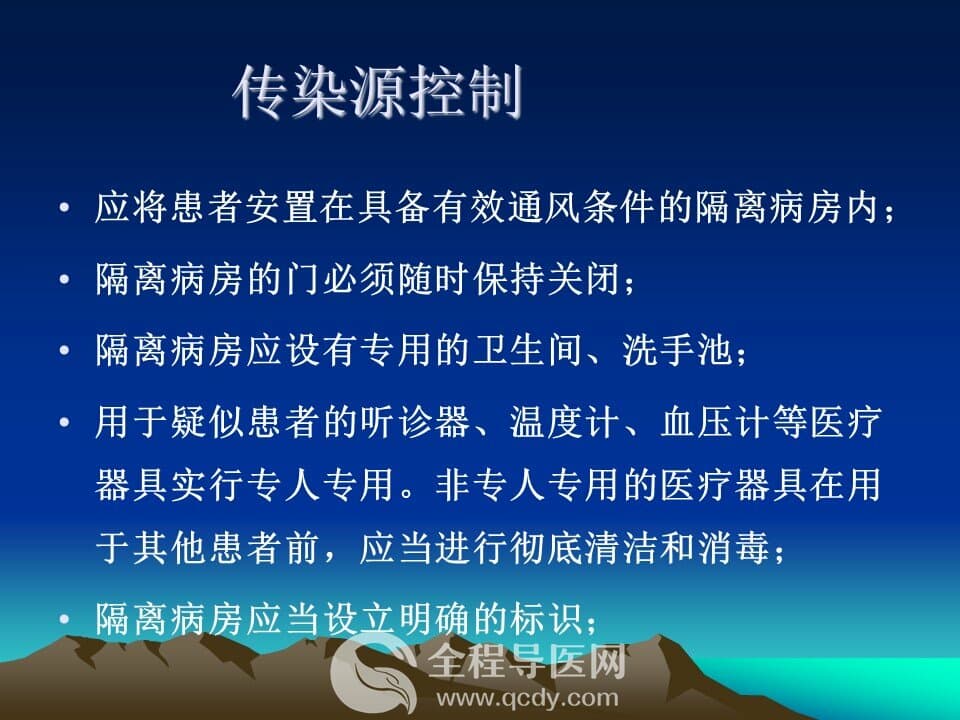 传染源控制

• 应将患者安置在具备有效通风条件的隔离病房内；

• 隔离病房的门必须随时保持关闭；

• 隔离病房应设有专用的卫生间、洗手池；

• 用于疑似患者的听诊器、温度计、血压计等医疗器具实行专人专用。非专人专用的医疗器具在用于其他患者前，应当进行彻底清洁和消毒；

• 隔离病房应当设立明确的标识；

全程导医网
www.qcdy.com